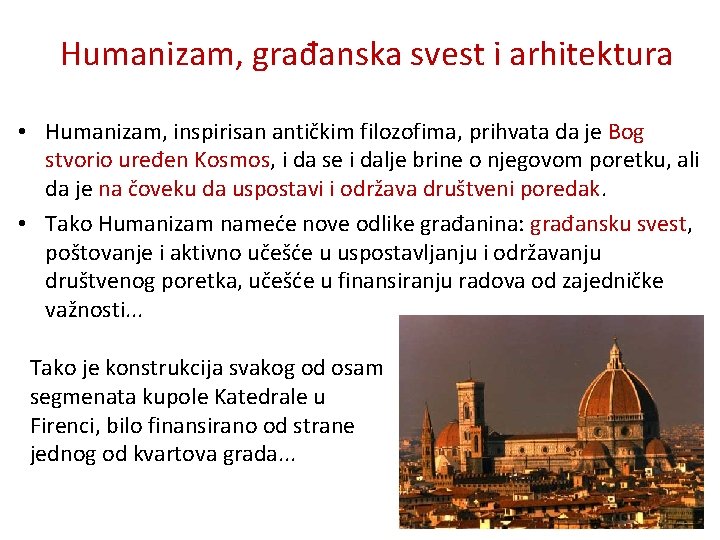 Humanizam, građanska svest i arhitektura

• Humanizam, inspirisan antičkim filozofima, prihvata da je Bog stvorio uređen Kosmos, i da se i dalje brine o njegovom poretku, ali da je na čoveku da uspostavi i održava društveni poredak.

• Tako Humanizam nameće nove odlike građanina: građansku svest, poštovanje i aktivno učešće u uspostavljanju i održavanju društvenog poretka, učešće u finansiranju radova od zajedničke važnosti...

Tako je konstrukcija svakog od osam segmenata kupole Katedrale u Firenci, bilo finansirano od strane jednog od kvartova grada...